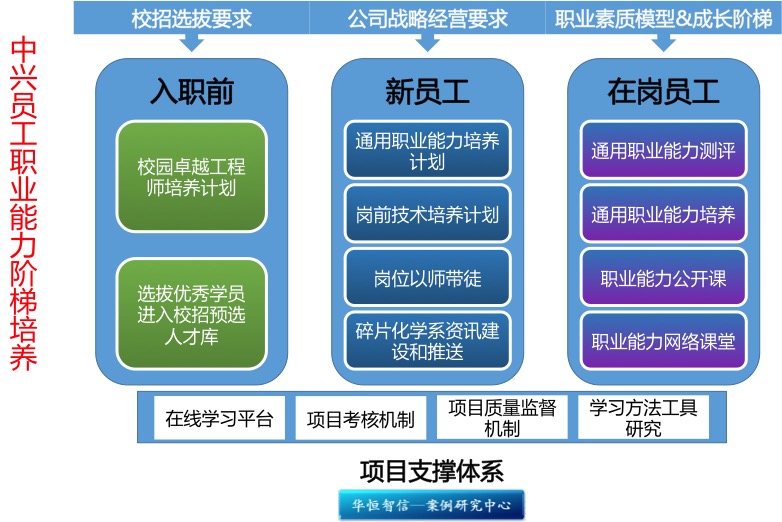 中兴员工职业能力阶梯培养

校招选拔要求

公司战略经营要求

职业素质模型&成长阶梯

入职前

校园卓越工程师培养计划

选拔优秀学员进入校招预选人才库

新员工

通用职业能力培养计划

岗前技术培养计划

岗位以师带徒

碎片化学系资讯建设和推送

在岗员工

通用职业能力测评

通用职业能力培养

职业能力公开课

职业能力网络课堂

在线学习平台

项目考核机制

项目质量监督机制

学习方法工具研究

项目支撑体系

华恒智信—案例研究中心